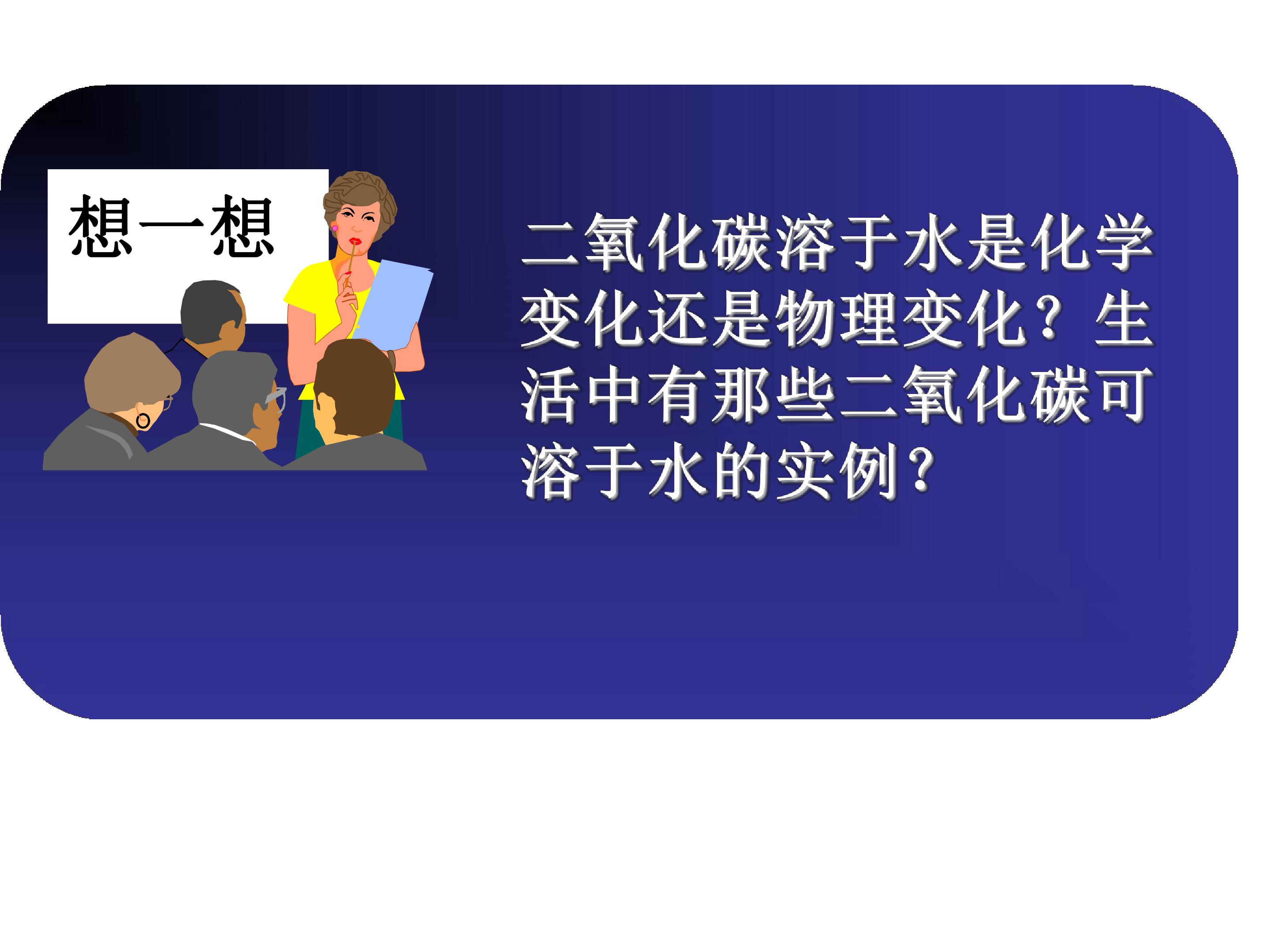 想一想

二氧化碳溶于水是化学变化还是物理变化？生活中有那些二氧化碳可溶于水的实例？